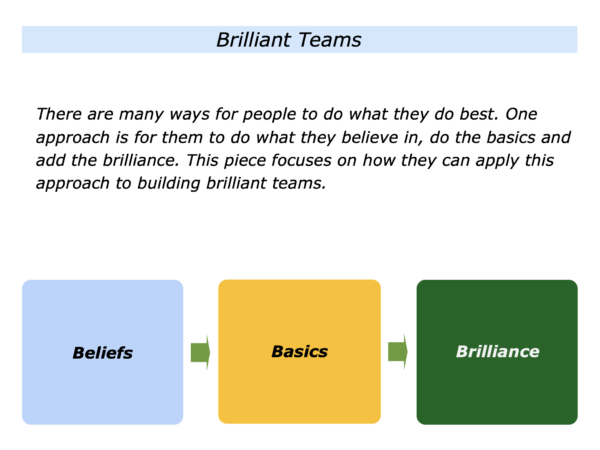 Brilliant Teams

There are many ways for people to do what they do best. One approach is for them to do what they believe in, do the basics and add the brilliance. This piece focuses on how they can apply this approach to building brilliant teams.

Beliefs

Basics

Brilliance